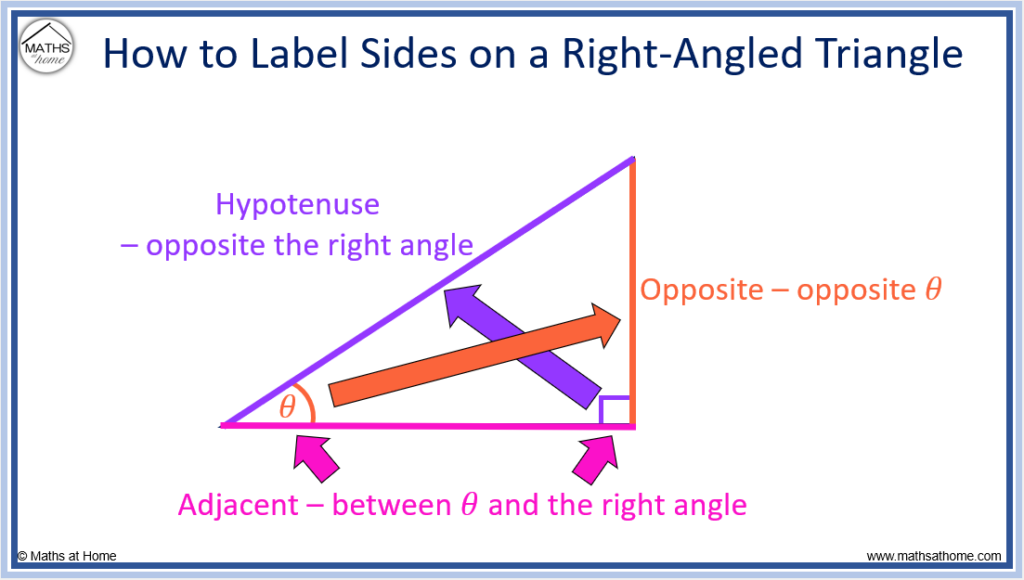 MATHS at home

How to Label Sides on a Right-Angled Triangle

Hypotenuse – opposite the right angle

Opposite – opposite $\theta$

$\theta$

Adjacent – between $\theta$ and the right angle

© Maths at Home

www.mathsathome.com